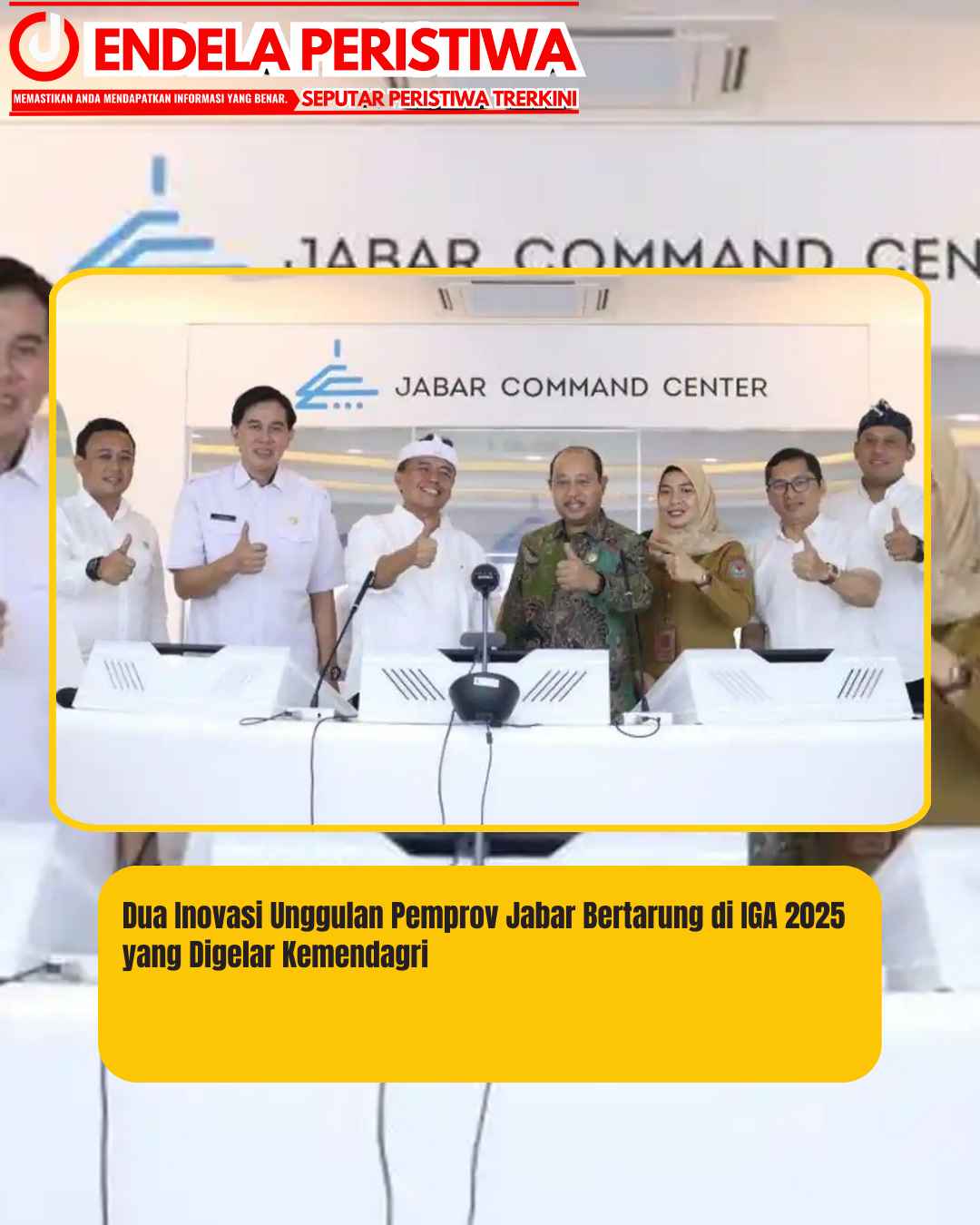 ENDELA PERISTIWA
MEMASTIKAN ANDA MENDAPATKAN INFORMASI YANG BENAR. SEPUTAR PERISTIWA TRERKINI

JABAR COMMAND CEN

JABAR COMMAND CENTER

Dua Inovasi Unggulan Pemprov Jabar Bertarung di IGA 2025 yang Digelar Kemendagri